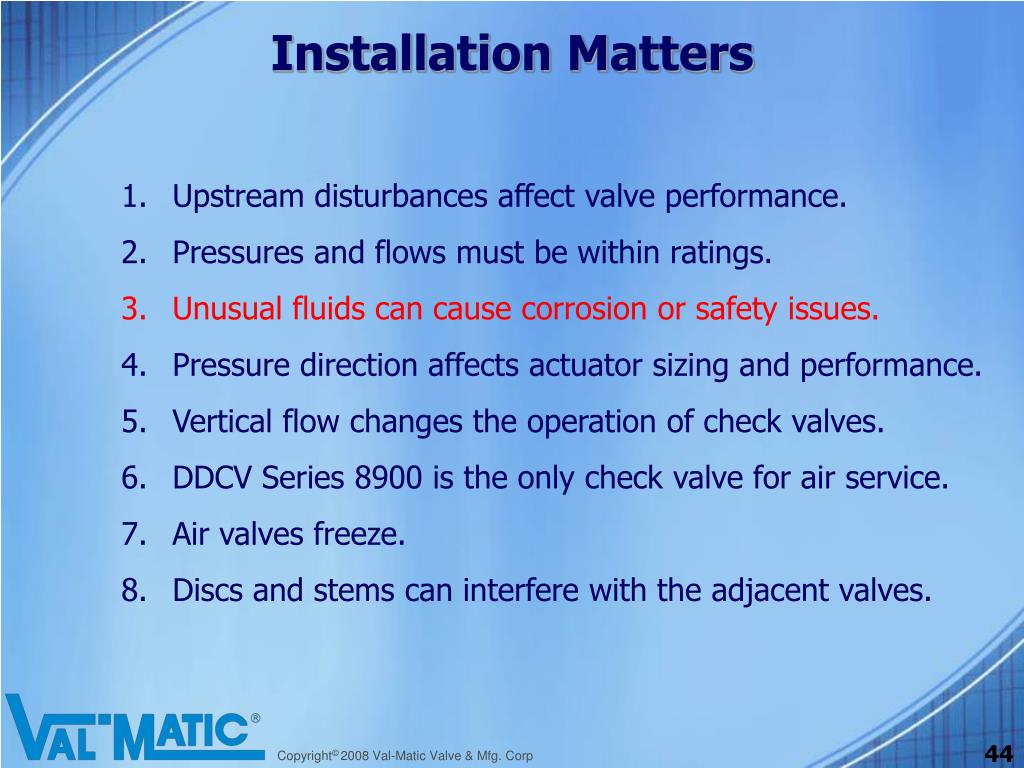 Installation Matters

1. Upstream disturbances affect valve performance.
2. Pressures and flows must be within ratings.
3. Unusual fluids can cause corrosion or safety issues.
4. Pressure direction affects actuator sizing and performance.
5. Vertical flow changes the operation of check valves.
6. DDCV Series 8900 is the only check valve for air service.
7. Air valves freeze.
8. Discs and stems can interfere with the adjacent valves.

VAL-MATIC®

Copyright© 2008 Val-Matic Valve & Mfg. Corp

44